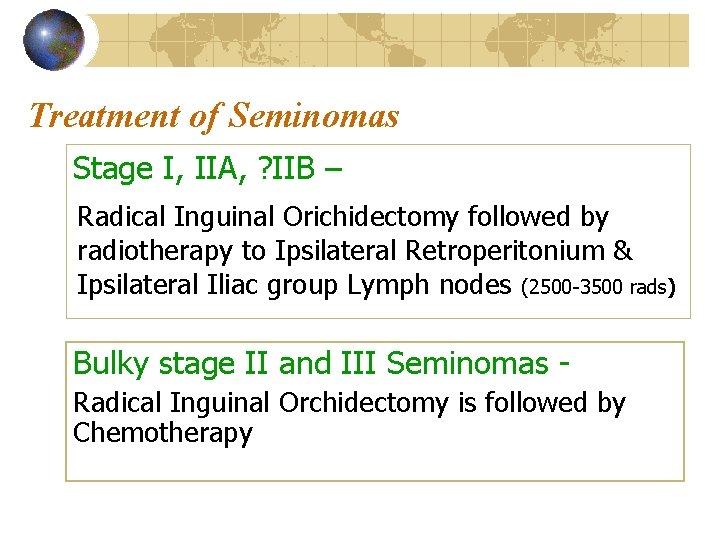 Treatment of Seminomas

Stage I, IIA, ?IIB –

Radical Inguinal Orichidectomy followed by radiotherapy to Ipsilateral Retroperitonium & Ipsilateral Iliac group Lymph nodes (2500-3500 rads)

Bulky stage II and III Seminomas -

Radical Inguinal Orchidectomy is followed by Chemotherapy